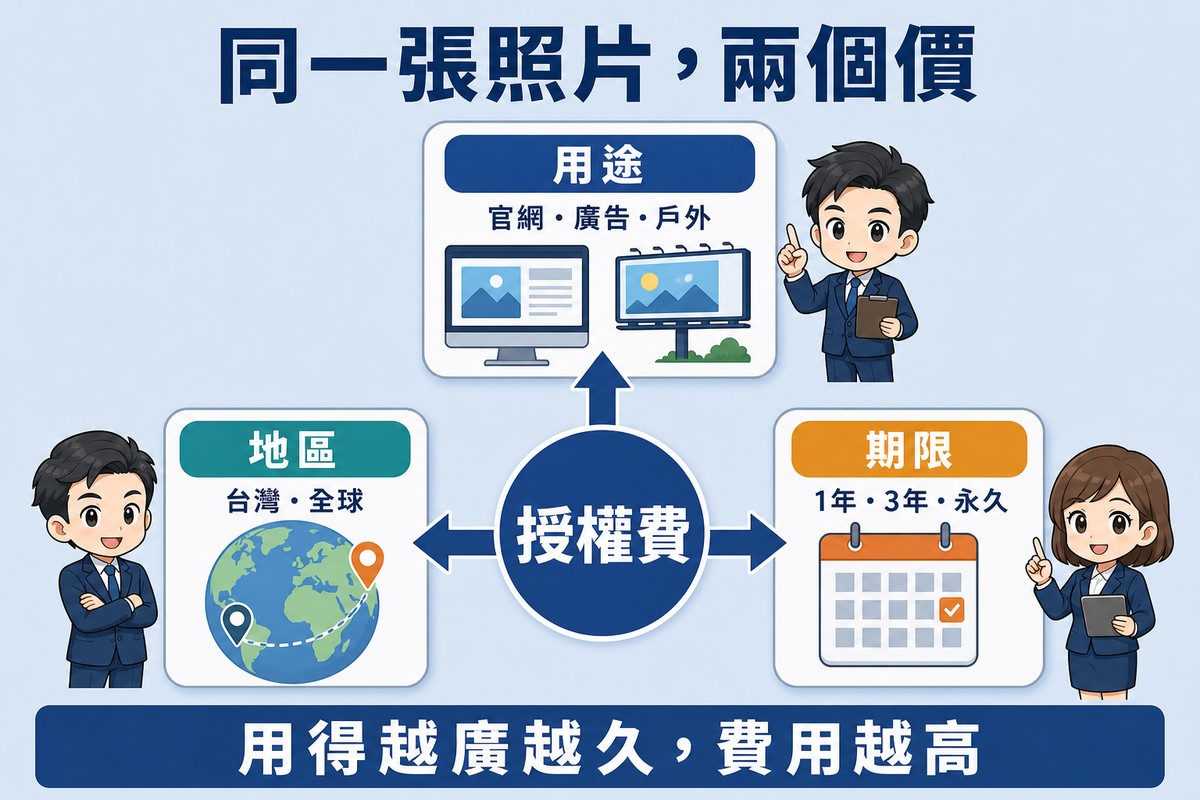 同一張照片，兩個價

用途
官網・廣告・戶外

地區
台灣・全球

授權費

期限
1年・3年・永久

用得越廣越久，費用越高